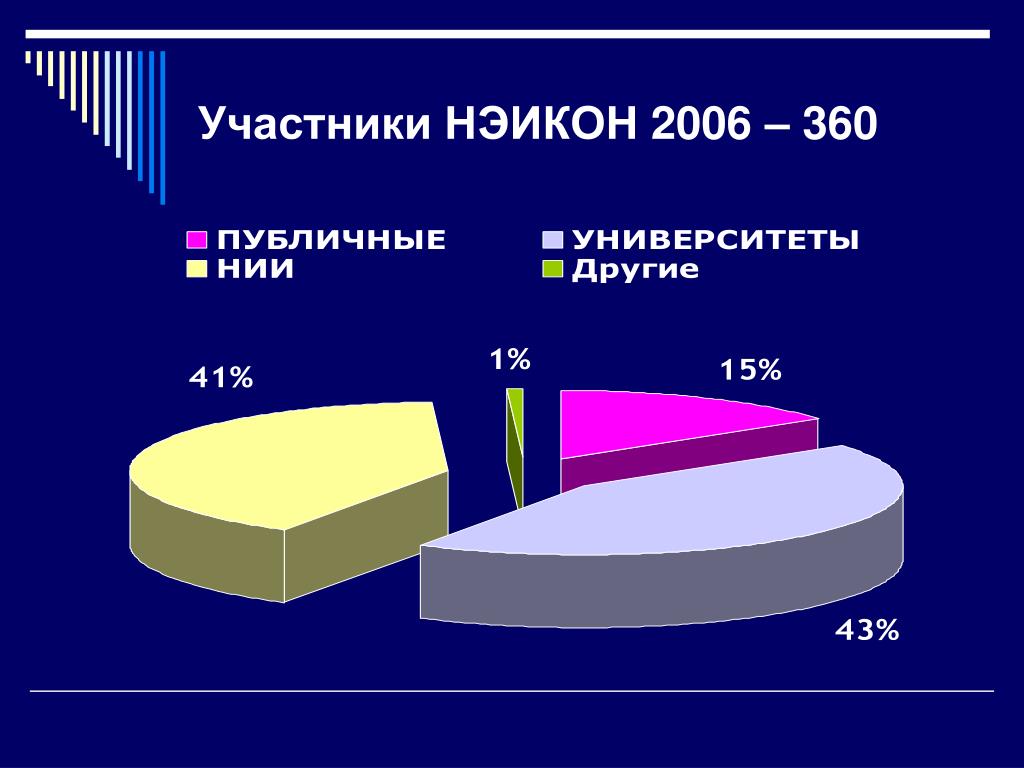 Участники НЭИКОН 2006 – 360

ПУБЛИЧНЫЕ
УНИВЕРСИТЕТЫ
НИИ
Другие

41%
1%
15%
43%